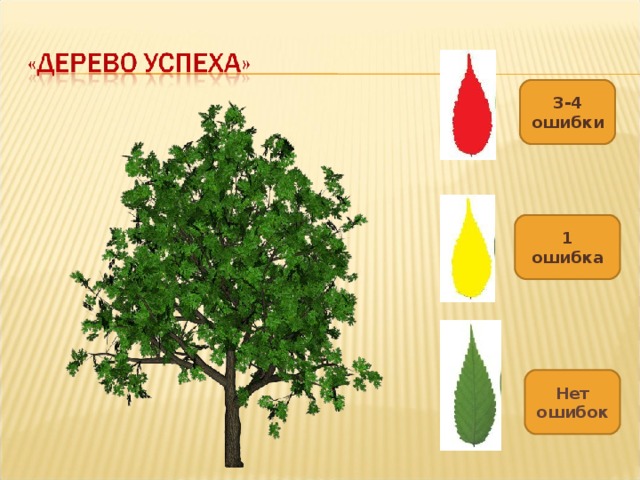 «ДЕРЕВО УСПЕХА»

3-4 ошибки

1 ошибка

Нет ошибок